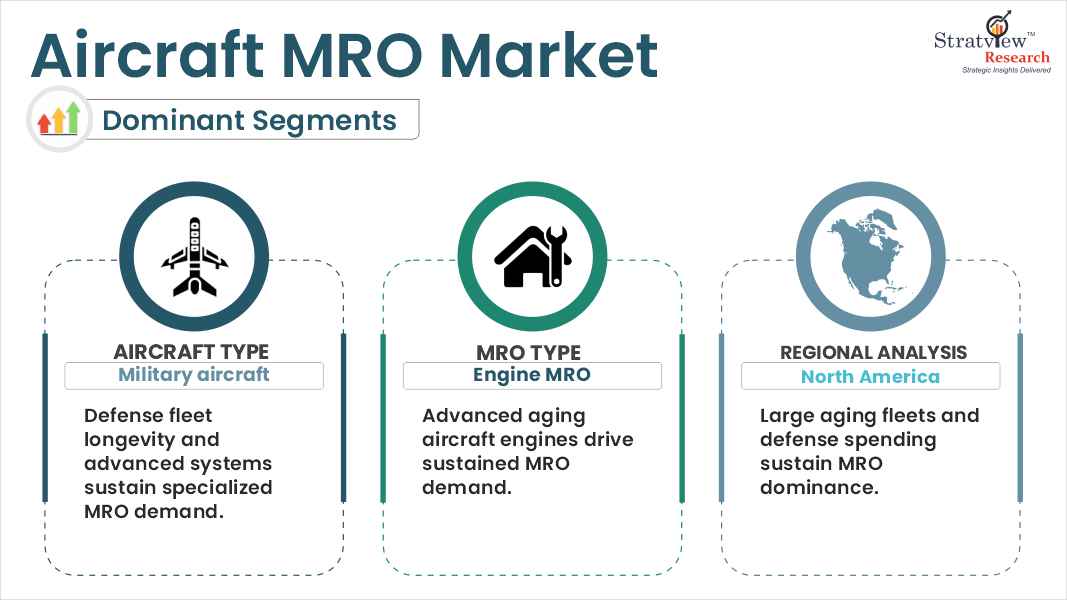 Aircraft MRO Market

Stratview™ Research
Strategic Insights Delivered

Dominant Segments

AIRCRAFT TYPE
Military aircraft
Defense fleet longevity and advanced systems sustain specialized MRO demand.

MRO TYPE
Engine MRO
Advanced aging aircraft engines drive sustained MRO demand.

REGIONAL ANALYSIS
North America
Large aging fleets and defense spending sustain MRO dominance.